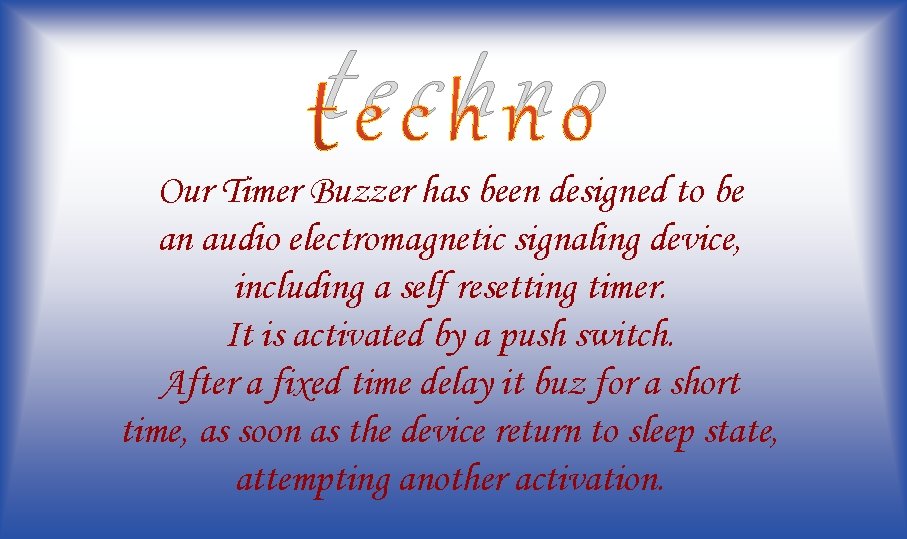 techno
techno

Our Timer Buzzer has been designed to be an audio electromagnetic signaling device, including a self resetting timer. It is activated by a push switch. After a fixed time delay it buz for a short time, as soon as the device return to sleep state, attempting another activation.